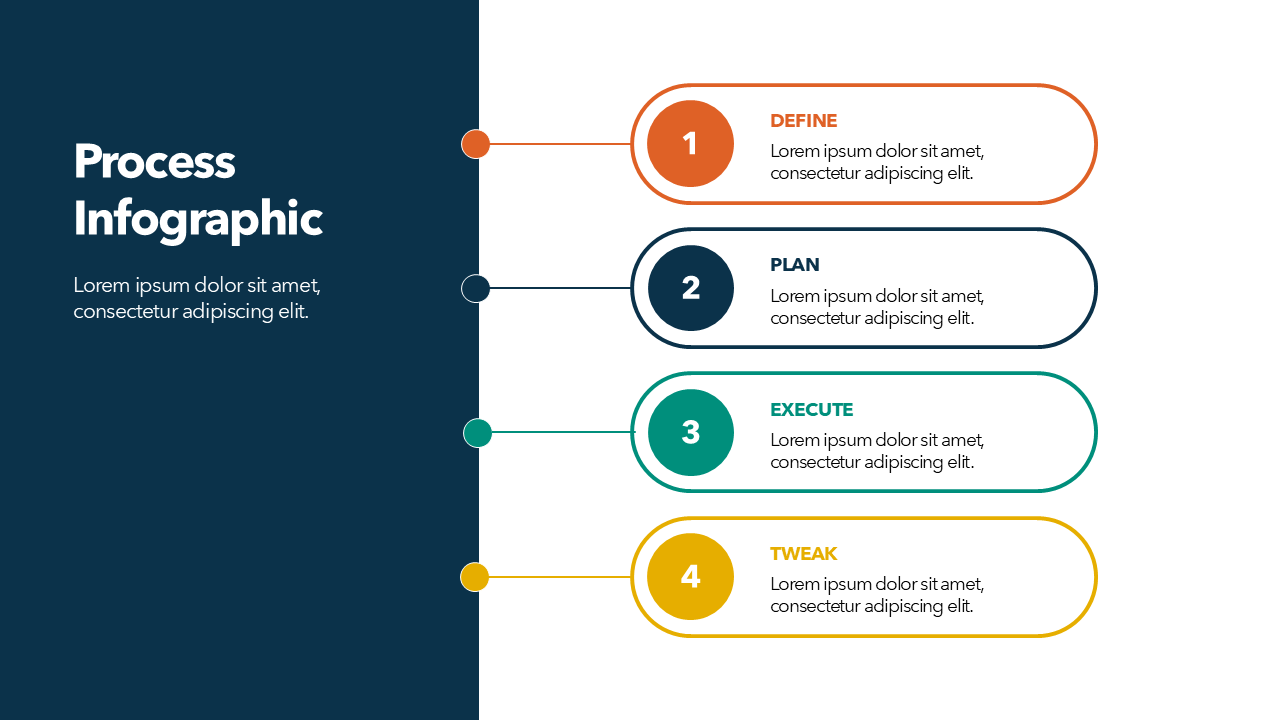 Process Infographic

Lorem ipsum dolor sit amet, consectetur adipiscing elit.

1
DEFINE
Lorem ipsum dolor sit amet, consectetur adipiscing elit.

2
PLAN
Lorem ipsum dolor sit amet, consectetur adipiscing elit.

3
EXECUTE
Lorem ipsum dolor sit amet, consectetur adipiscing elit.

4
TWEAK
Lorem ipsum dolor sit amet, consectetur adipiscing elit.